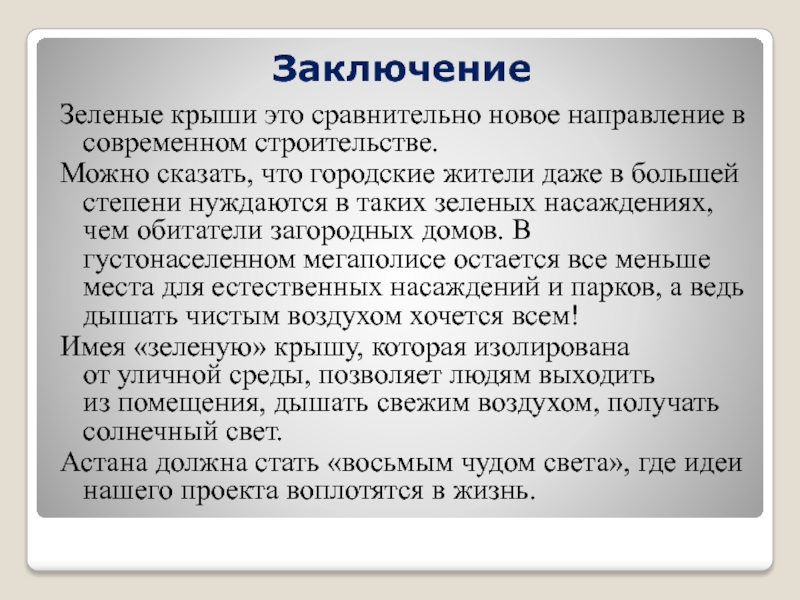 Заключение

Зеленые крыши это сравнительно новое направление в современном строительстве.

Можно сказать, что городские жители даже в большей степени нуждаются в таких зеленых насаждениях, чем обитатели загородных домов. В густонаселенном мегаполисе остается все меньше места для естественных насаждений и парков, а ведь дышать чистым воздухом хочется всем!

Имея «зеленую» крышу, которая изолирована от уличной среды, позволяет людям выходить из помещения, дышать свежим воздухом, получать солнечный свет.

Астана должна стать «восьмым чудом света», где идеи нашего проекта воплотятся в жизнь.